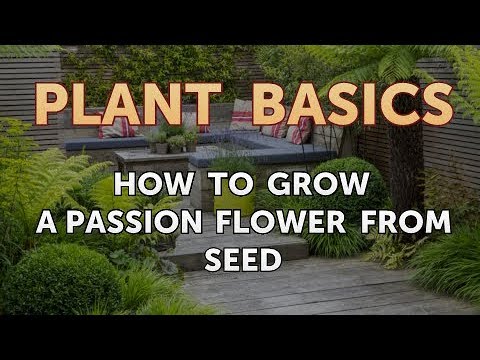 PLANT BASICS

HOW TO GROW
A PASSION FLOWER FROM
SEED